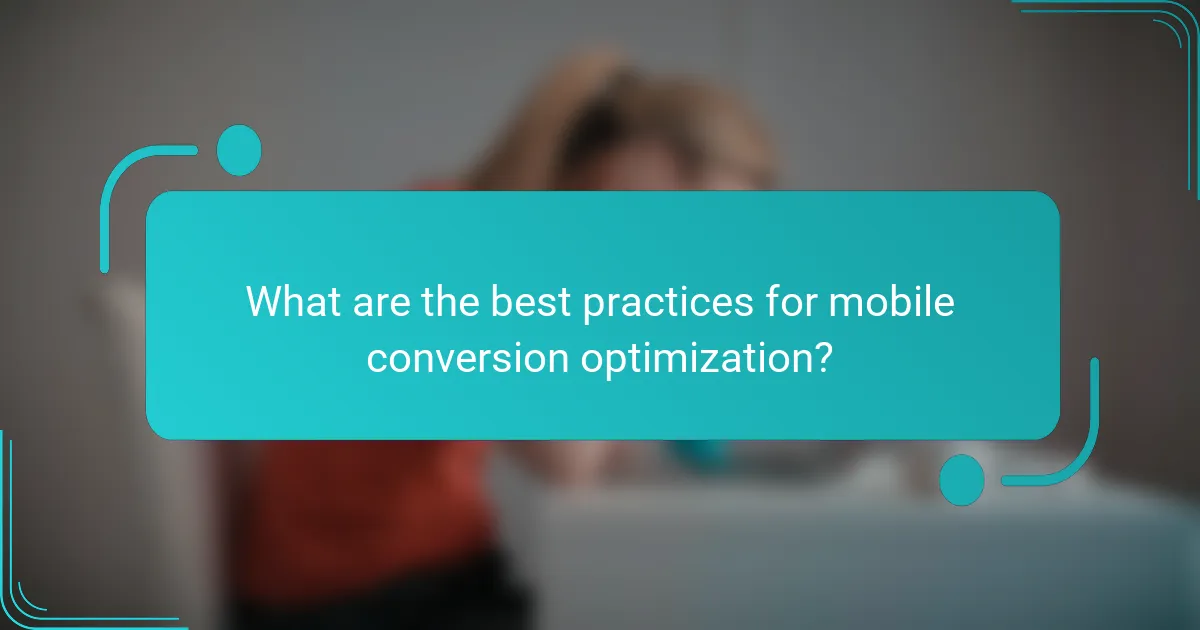 What are the best practices for mobile conversion optimization?